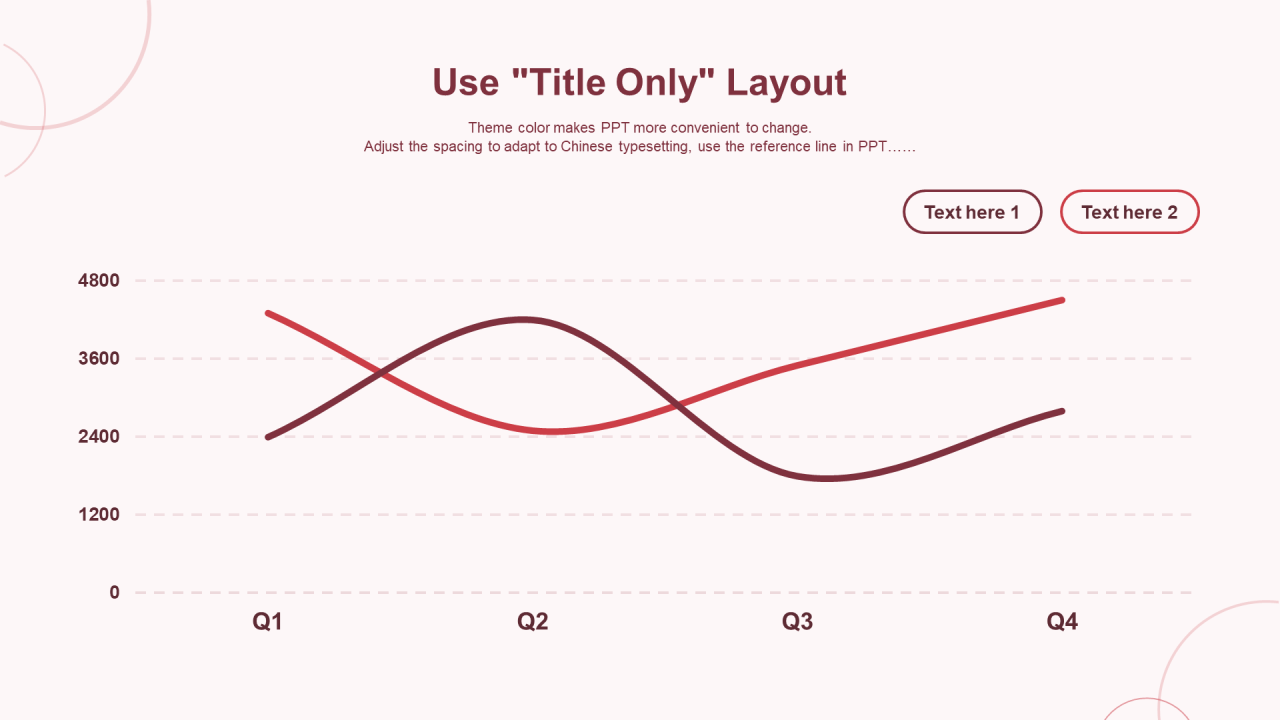 Use "Title Only" Layout

Theme color makes PPT more convenient to change.
Adjust the spacing to adapt to Chinese typesetting, use the reference line in PPT……

Text here 1
Text here 2

4800
3600
2400
1200
0

Q1
Q2
Q3
Q4